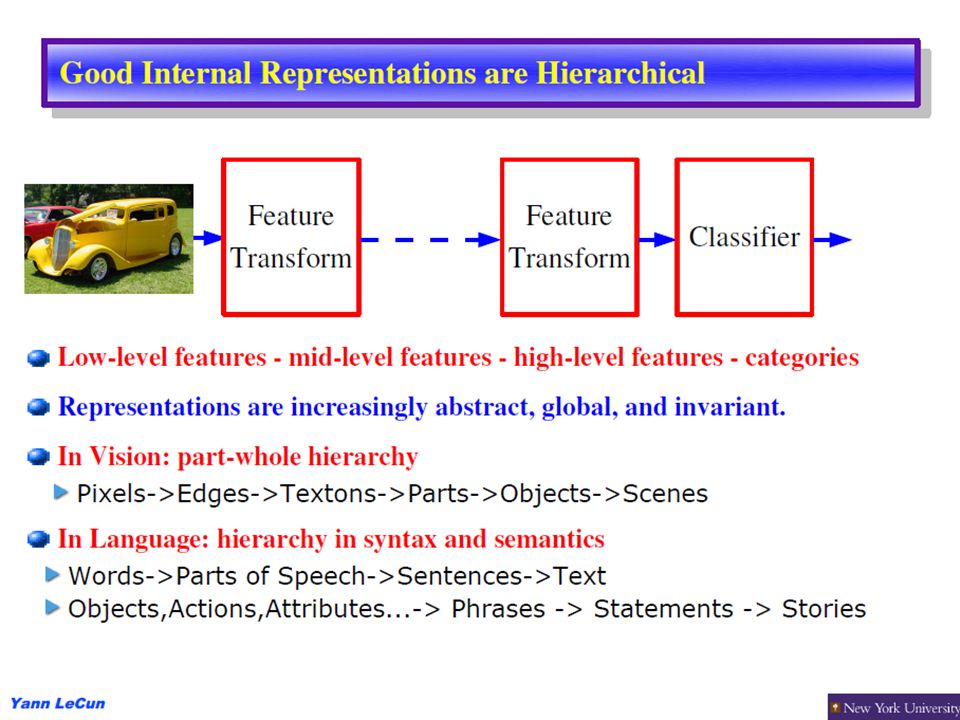 Good Internal Representations are Hierarchical

Feature Transform

Feature Transform

Classifier

Low-level features - mid-level features - high-level features - categories

Representations are increasingly abstract, global, and invariant.

In Vision: part-whole hierarchy

Pixels->Edges->Textons->Parts->Objects->Scenes

In Language: hierarchy in syntax and semantics

Words->Parts of Speech->Sentences->Text

Objects,Actions,Attributes...-> Phrases -> Statements -> Stories

Yann LeCun

New York University